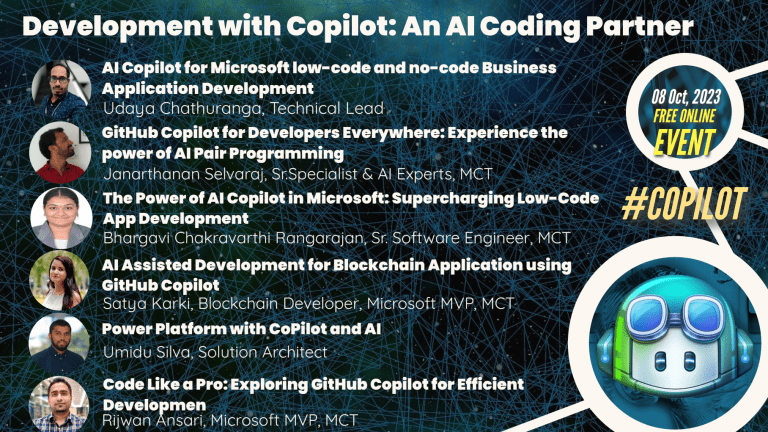 Development with Copilot: An AI Coding Partner

AI Copilot for Microsoft low-code and no-code Business Application Development
Udaya Chathuranga, Technical Lead

GitHub Copilot for Developers Everywhere: Experience the power of AI Pair Programming
Janarthanan Selvaraj, Sr.Specialist & AI Experts, MCT

The Power of AI Copilot in Microsoft: Supercharging Low-Code App Development
Bhargavi Chakravarthi Rangarajan, Sr. Software Engineer, MCT

AI Assisted Development for Blockchain Application using GitHub Copilot
Satya Karki, Blockchain Developer, Microsoft MVP, MCT

Power Platform with CoPilot and AI
Umidu Silva, Solution Architect

Code Like a Pro: Exploring GitHub Copilot for Efficient Developmen
Rijwan Ansari, Microsoft MVP, MCT

08 Oct, 2023
FREE ONLINE
EVENT

#COPILOT